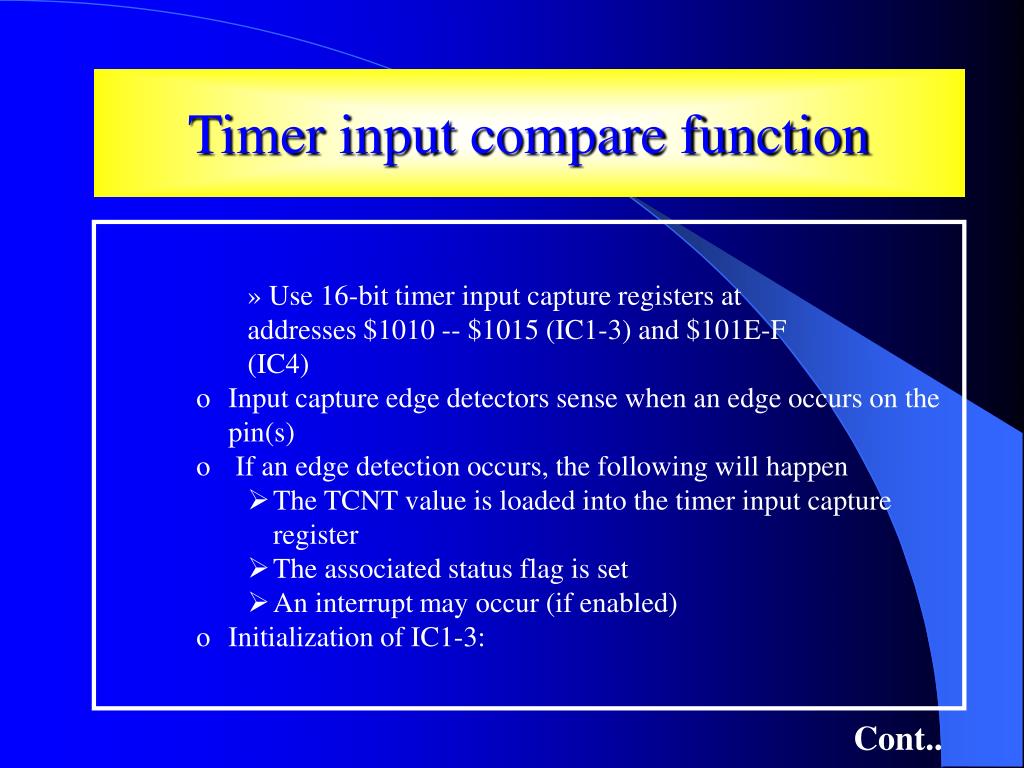 Timer input compare function

» Use 16-bit timer input capture registers at addresses \$1010 -- \$1015 (IC1-3) and \$101E-F (IC4)

o Input capture edge detectors sense when an edge occurs on the pin(s)

o If an edge detection occurs, the following will happen

➢ The TCNT value is loaded into the timer input capture register

➢ The associated status flag is set

➢ An interrupt may occur (if enabled)

o Initialization of IC1-3:

Cont..